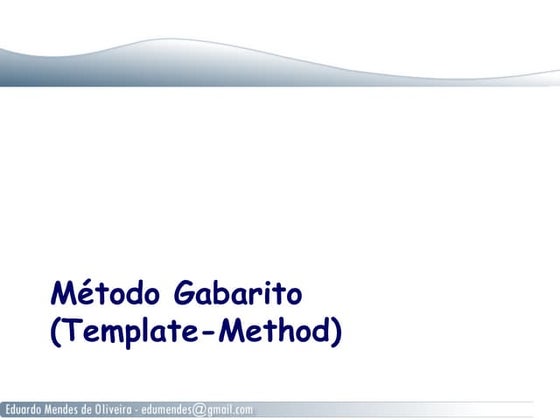 Método Gabarito
(Template-Method)

Eduardo Mendes de Oliveira - edumendes@gmail.com